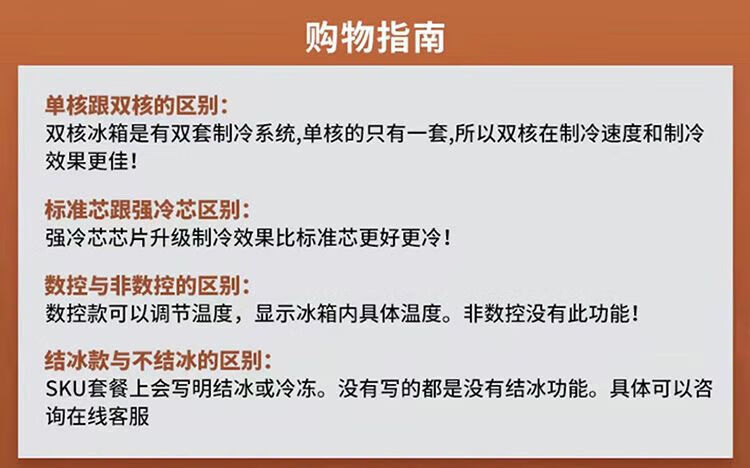 购物指南

单核跟双核的区别：
双核冰箱是有双套制冷系统,单核的只有一套,所以双核在制冷速度和制冷效果更佳！

标准芯跟强冷芯区别：
强冷芯芯片升级制冷效果比标准芯更好更冷！

数控与非数控的区别：
数控款可以调节温度，显示冰箱内具体温度。非数控没有此功能！

结冰款与不结冰的区别：
SKU套餐上会写明结冰或冷冻。没有写的都是没有结冰功能。具体可以咨询在线客服